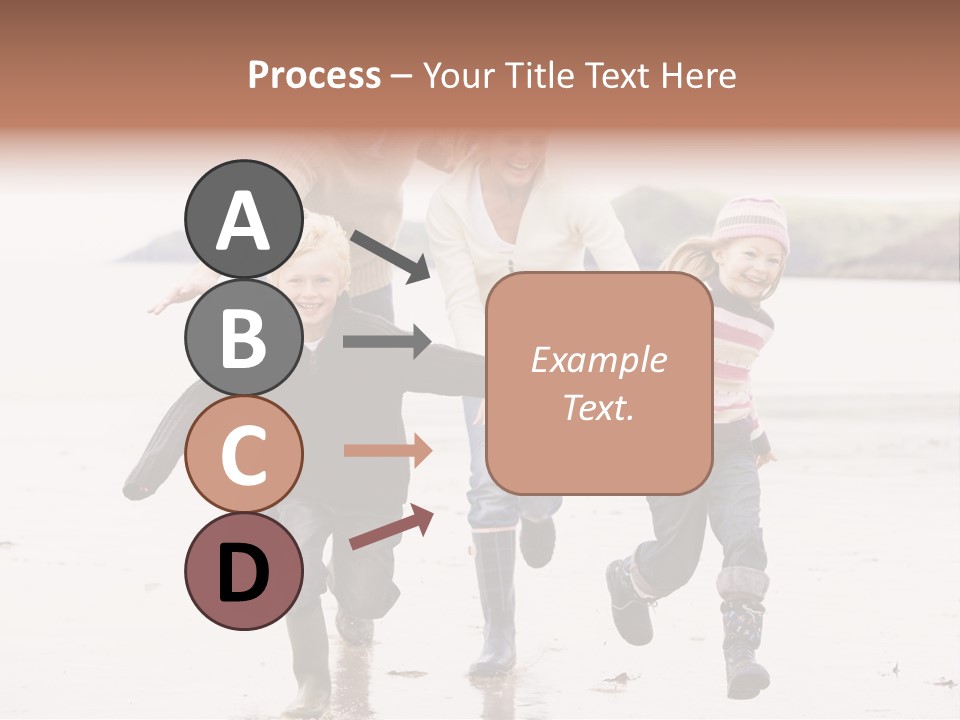 Process – Your Title Text Here

A

B

C

D

Example Text.